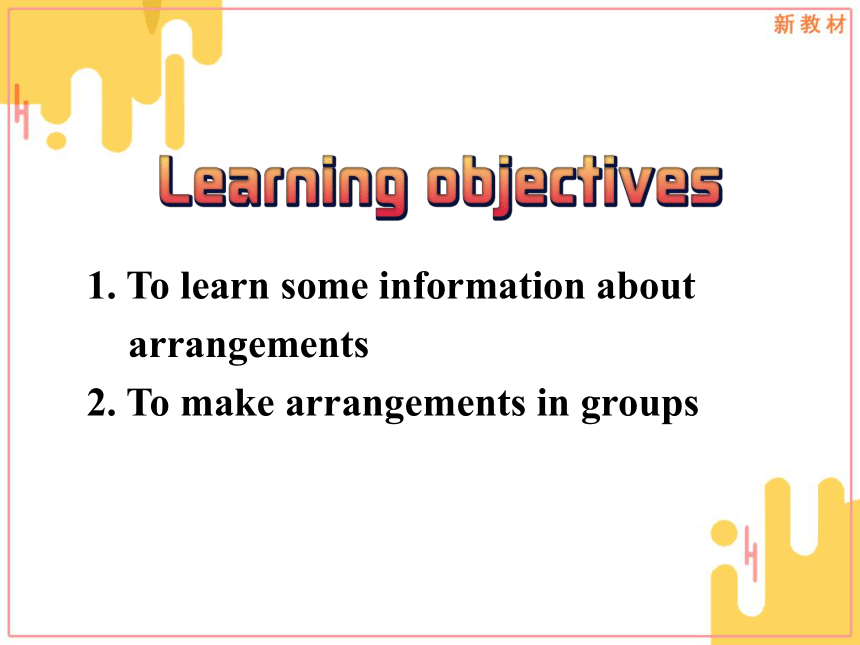 新教材

Learning objectives

1. To learn some information about arrangements
2. To make arrangements in groups